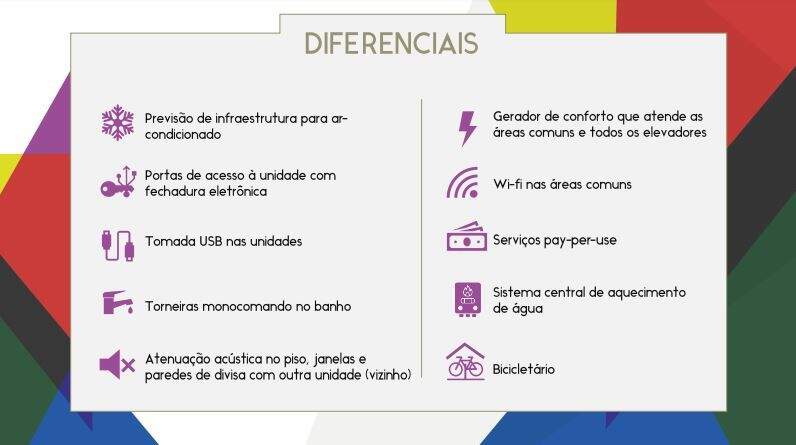 DIFERENCIAIS

Previsão de infraestrutura para ar-condicionado

Portas de acesso à unidade com fechadura eletrônica

Tomada USB nas unidades

Torneiras monocomando no banho

Atenuação acústica no piso, janelas e paredes de divisa com outra unidade (vizinho)

Gerador de conforto que atende as áreas comuns e todos os elevadores

Wi-fi nas áreas comuns

Serviços pay-per-use

Sistema central de aquecimento de água

Bicicletário